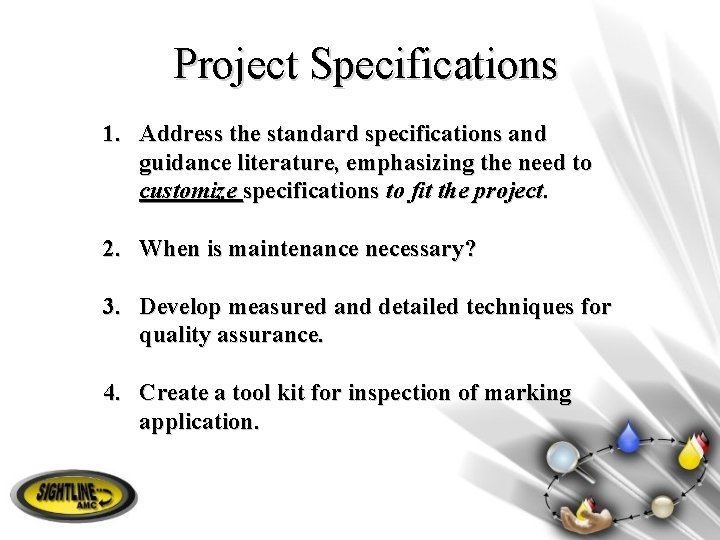 Project Specifications

1. Address the standard specifications and guidance literature, emphasizing the need to customize specifications to fit the project.

2. When is maintenance necessary?

3. Develop measured and detailed techniques for quality assurance.

4. Create a tool kit for inspection of marking application.

SIGHTLINE AMC